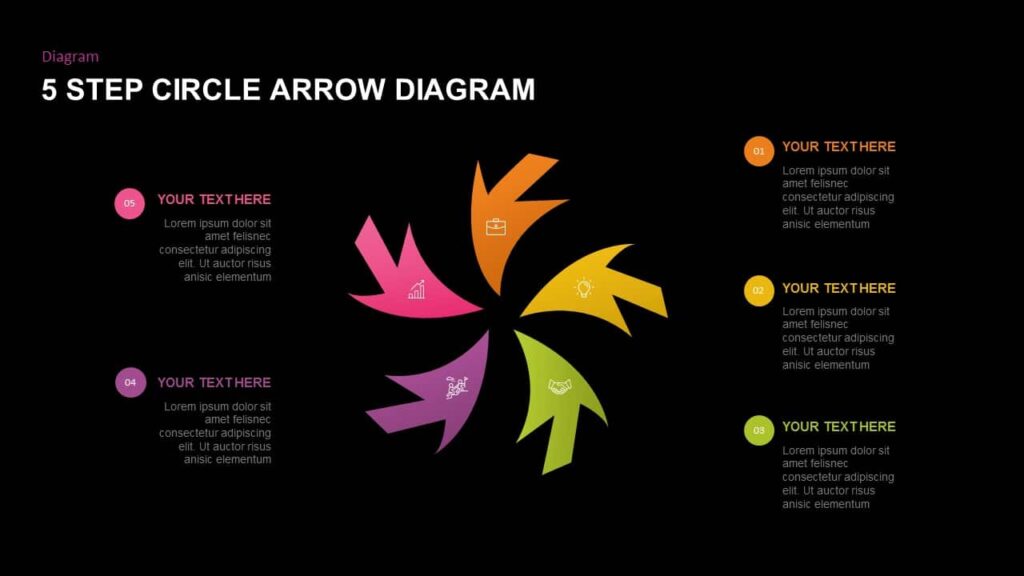 Diagram

5 STEP CIRCLE ARROW DIAGRAM

05 YOUR TEXT HERE

Lorem ipsum dolor sit amet felisnec consectetur adipiscing elit. Ut auctor risus anisic elementum

04 YOUR TEXT HERE

Lorem ipsum dolor sit amet felisnec consectetur adipiscing elit. Ut auctor risus anisic elementum

01 YOUR TEXT HERE

Lorem ipsum dolor sit amet felisnec consectetur adipiscing elit. Ut auctor risus anisic elementum

02 YOUR TEXT HERE

Lorem ipsum dolor sit amet felisnec consectetur adipiscing elit. Ut auctor risus anisic elementum

03 YOUR TEXT HERE

Lorem ipsum dolor sit amet felisnec consectetur adipiscing elit. Ut auctor risus anisic elementum